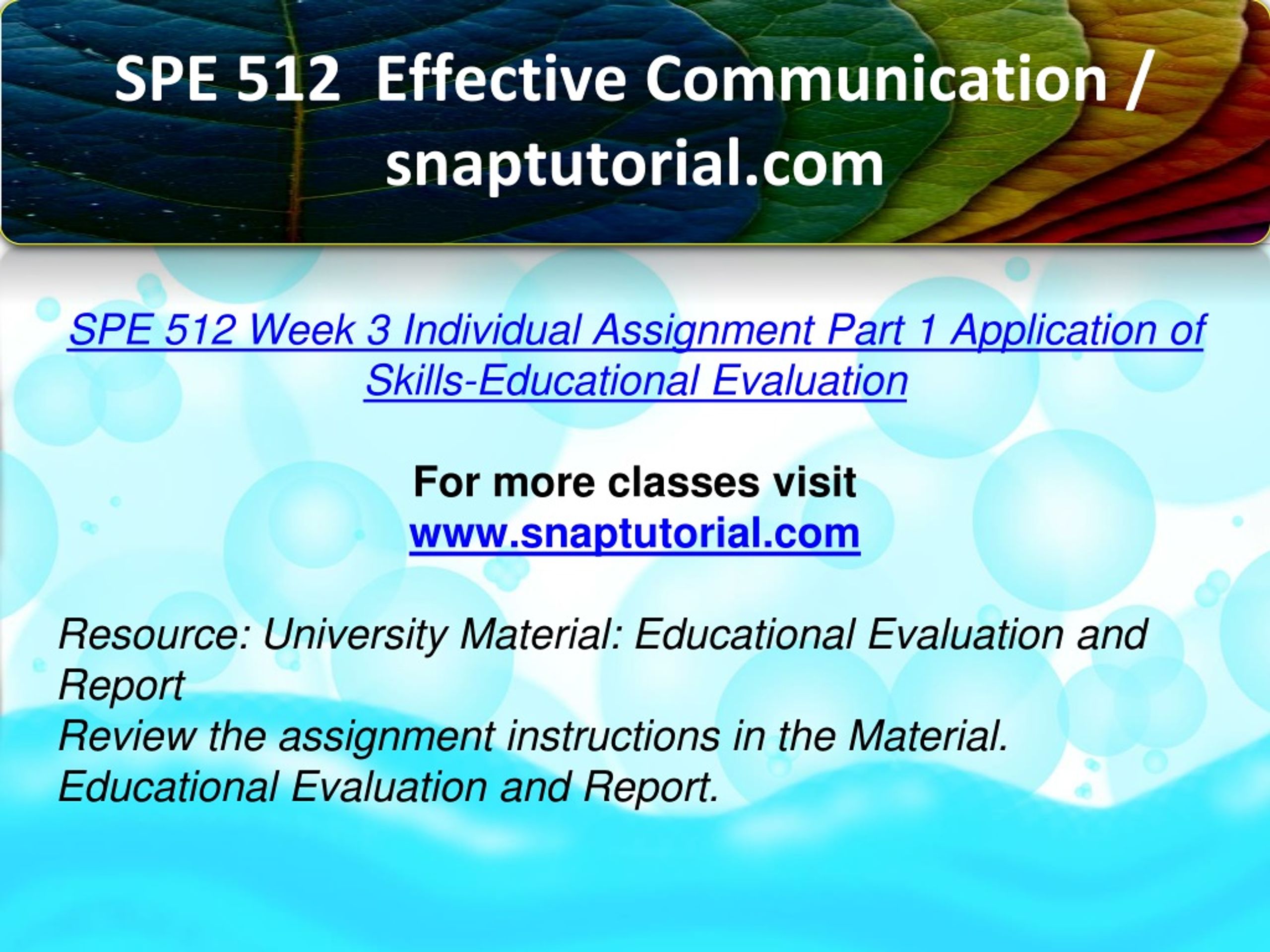 SPE 512 Effective Communication / snaptutorial.com

SPE 512 Week 3 Individual Assignment Part 1 Application of Skills-Educational Evaluation

For more classes visit
www.snaptutorial.com

Resource: University Material: Educational Evaluation and Report
Review the assignment instructions in the Material.
Educational Evaluation and Report.